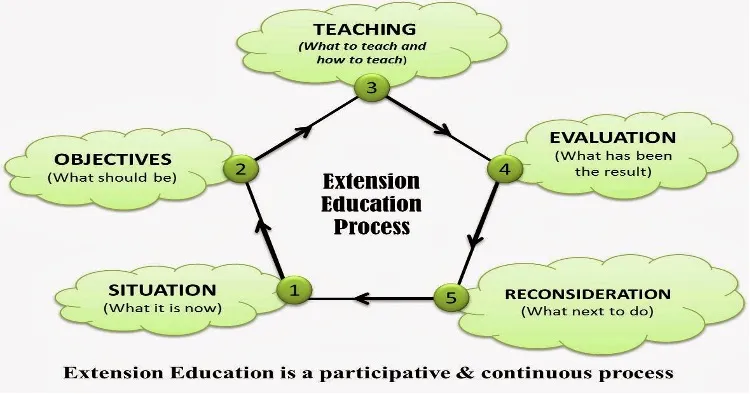 TEACHING
(What to teach and how to teach)

3

OBJECTIVES
(What should be)

2

EVALUATION
(What has been the result)

4

Extension Education Process

SITUATION
(What it is now)

1

5

RECONSIDERATION
(What next to do)

Extension Education is a participative & continuous process